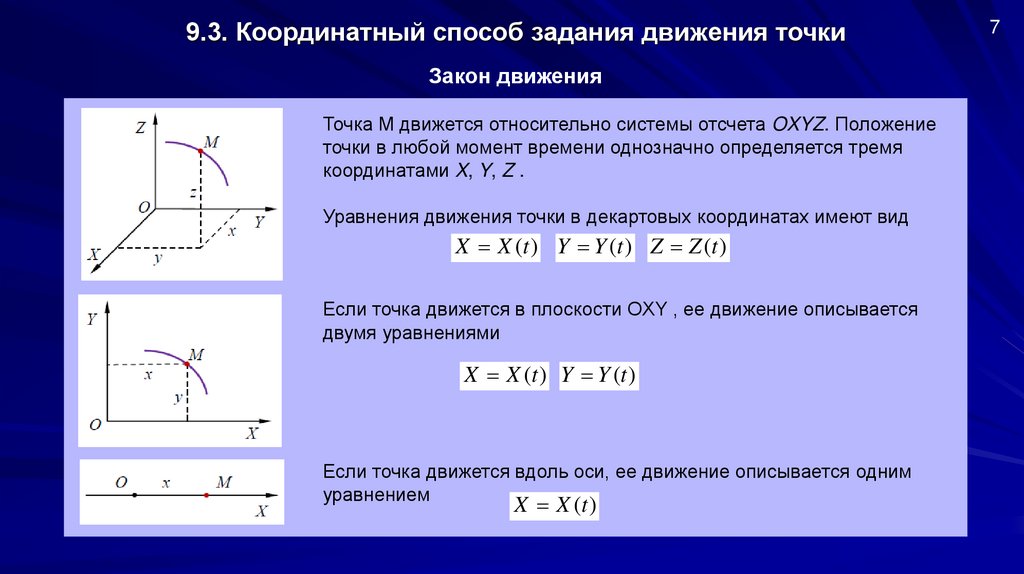 9.3. Координатный способ задания движения точки

7

Закон движения

Z
M
z
O
Y
x
X
y

Точка М движется относительно системы отсчета OXYZ. Положение точки в любой момент времени однозначно определяется тремя координатами X, Y, Z .

Уравнения движения точки в декартовых координатах имеют вид

$X = X(t)$ $Y = Y(t)$ $Z = Z(t)$

Y
M
x
y
O
X

Если точка движется в плоскости OXY , ее движение описывается двумя уравнениями

$X = X(t)$ $Y = Y(t)$

O
x
M
X

Если точка движется вдоль оси, ее движение описывается одним уравнением

$X = X(t)$